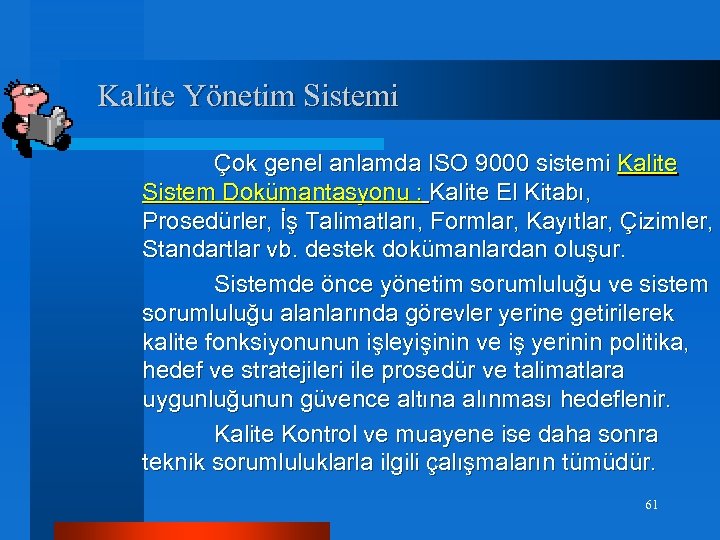 Kalite Yönetim Sistemi

Çok genel anlamda ISO 9000 sistemi Kalite Sistem Dokümantasyonu : Kalite El Kitabı, Prosedürler, İş Talimatları, Formlar, Kayıtlar, Çizimler, Standartlar vb. destek dokümanlardan oluşur.

Sistemde önce yönetim sorumluluğu ve sistem sorumluluğu alanlarında görevler yerine getirilerek kalite fonksiyonunun işleyişinin ve iş yerinin politika, hedef ve stratejileri ile prosedür ve talimatlara uygunluğunun güvence altına alınması hedeflenir.

Kalite Kontrol ve muayene ise daha sonra teknik sorumluluklarla ilgili çalışmaların tümüdür.

61